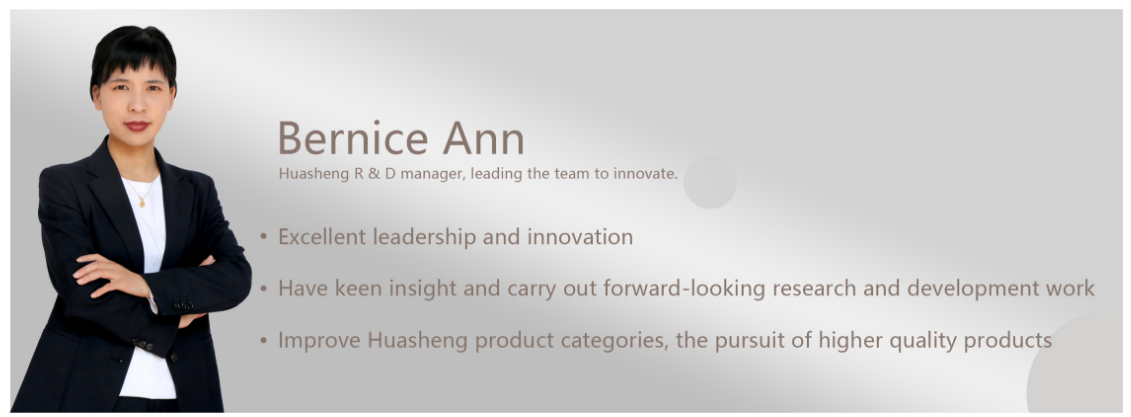 Bernice Ann
Huasheng R & D manager, leading the team to innovate.

• Excellent leadership and innovation
• Have keen insight and carry out forward-looking research and development work
• Improve Huasheng product categories, the pursuit of higher quality products